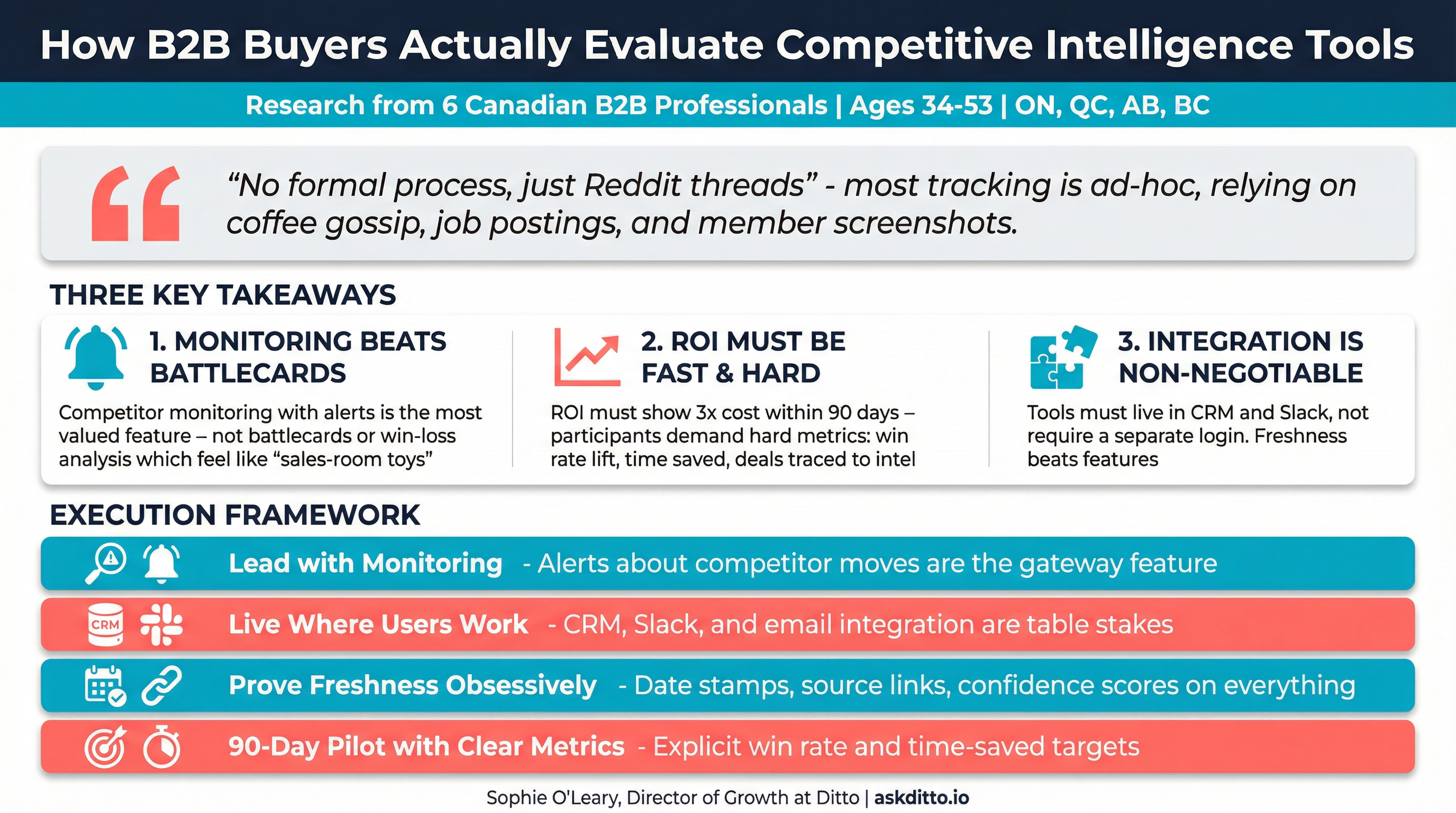 How B2B Buyers Actually Evaluate Competitive Intelligence Tools

Research from 6 Canadian B2B Professionals | Ages 34-53 | ON, QC, AB, BC

“No formal process, just Reddit threads” - most tracking is ad-hoc, relying on coffee gossip, job postings, and member screenshots.

THREE KEY TAKEAWAYS

1. MONITORING BEATS BATTLECARDS

Competitor monitoring with alerts is the most valued feature – not battlecards or win-loss analysis which feel like “sales-room toys”

2. ROI MUST BE FAST & HARD

ROI must show 3x cost within 90 days – participants demand hard metrics: win rate lift, time saved, deals traced to intel

3. INTEGRATION IS NON-NEGOTIABLE

Tools must live in CRM and Slack, not require a separate login. Freshness beats features

EXECUTION FRAMEWORK

Lead with Monitoring - Alerts about competitor moves are the gateway feature

CRM

Live Where Users Work - CRM, Slack, and email integration are table stakes

Prove Freshness Obsessively - Date stamps, source links, confidence scores on everything

90-Day Pilot with Clear Metrics - Explicit win rate and time-saved targets

Sophie O'Leary, Director of Growth at Ditto | askditto.io